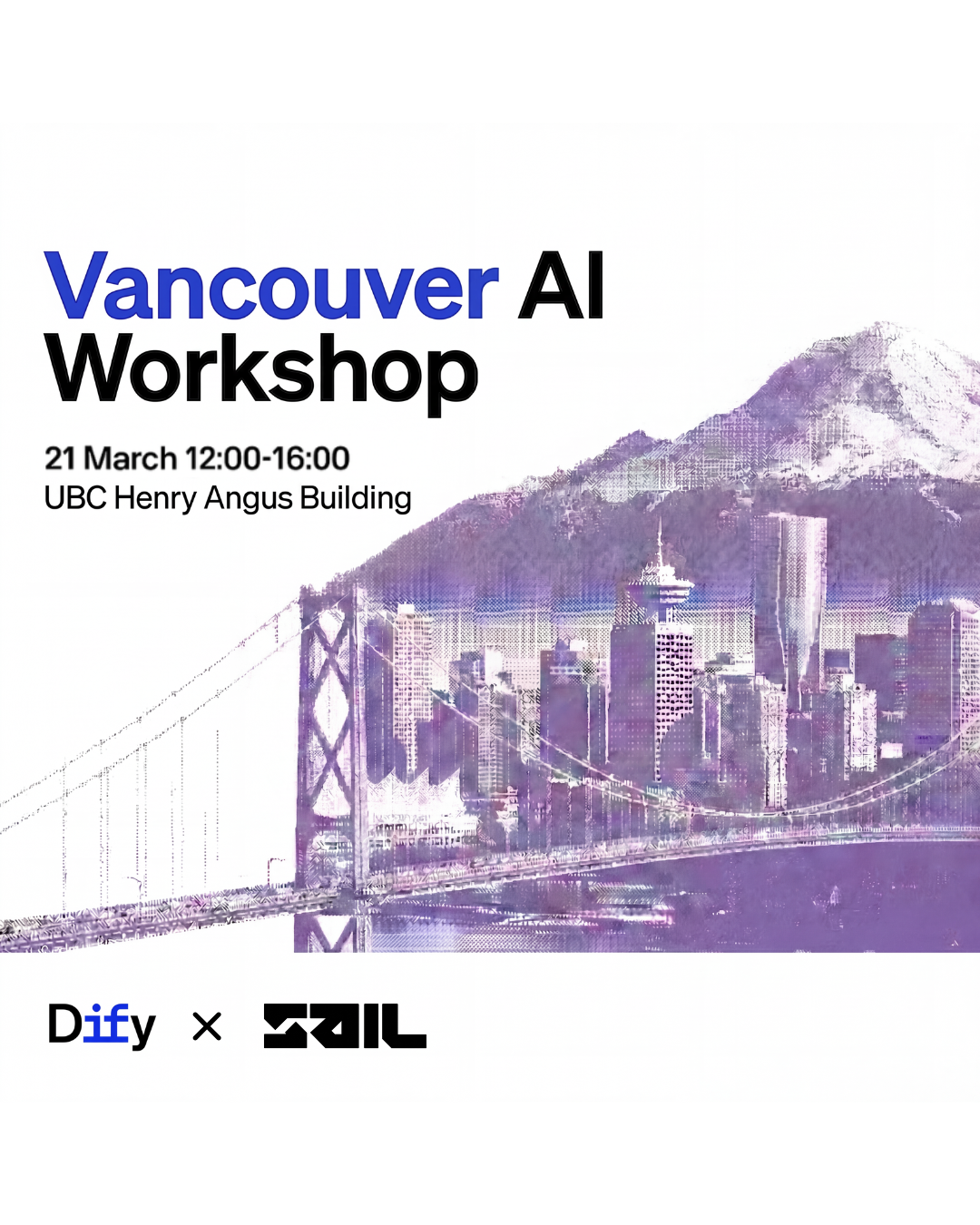 Vancouver AI Workshop

21 March 12:00-16:00
UBC Henry Angus Building

Dify × SAIL